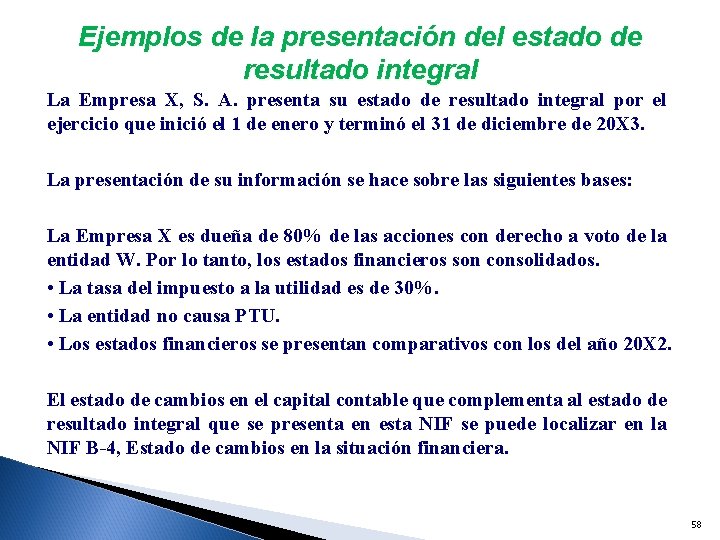 Ejemplos de la presentación del estado de resultado integral

La Empresa X, S. A. presenta su estado de resultado integral por el ejercicio que inició el 1 de enero y terminó el 31 de diciembre de 20X3.

La presentación de su información se hace sobre las siguientes bases:

La Empresa X es dueña de 80% de las acciones con derecho a voto de la entidad W. Por lo tanto, los estados financieros son consolidados.

• La tasa del impuesto a la utilidad es de 30%.
• La entidad no causa PTU.
• Los estados financieros se presentan comparativos con los del año 20X2.

El estado de cambios en el capital contable que complementa al estado de resultado integral que se presenta en esta NIF se puede localizar en la NIF B-4, Estado de cambios en la situación financiera.

58